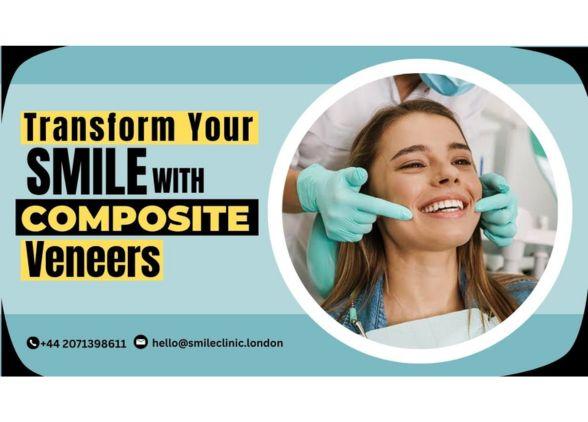 Transform Your SMILE WITH COMPOSITE Veneers

+44 2071398611 hello@smileclinic.london